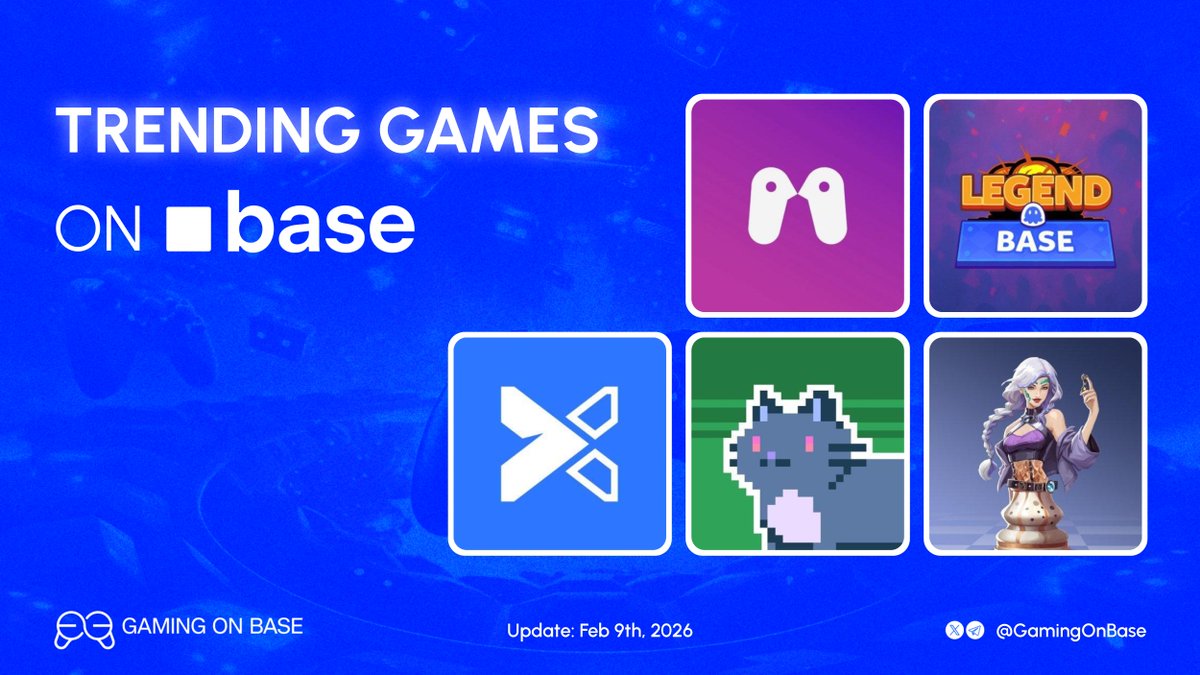 TRENDING GAMES
ON base

LEGEND
BASE

GAMING ON BASE

Update: Feb 9th, 2026

@GamingOnBase